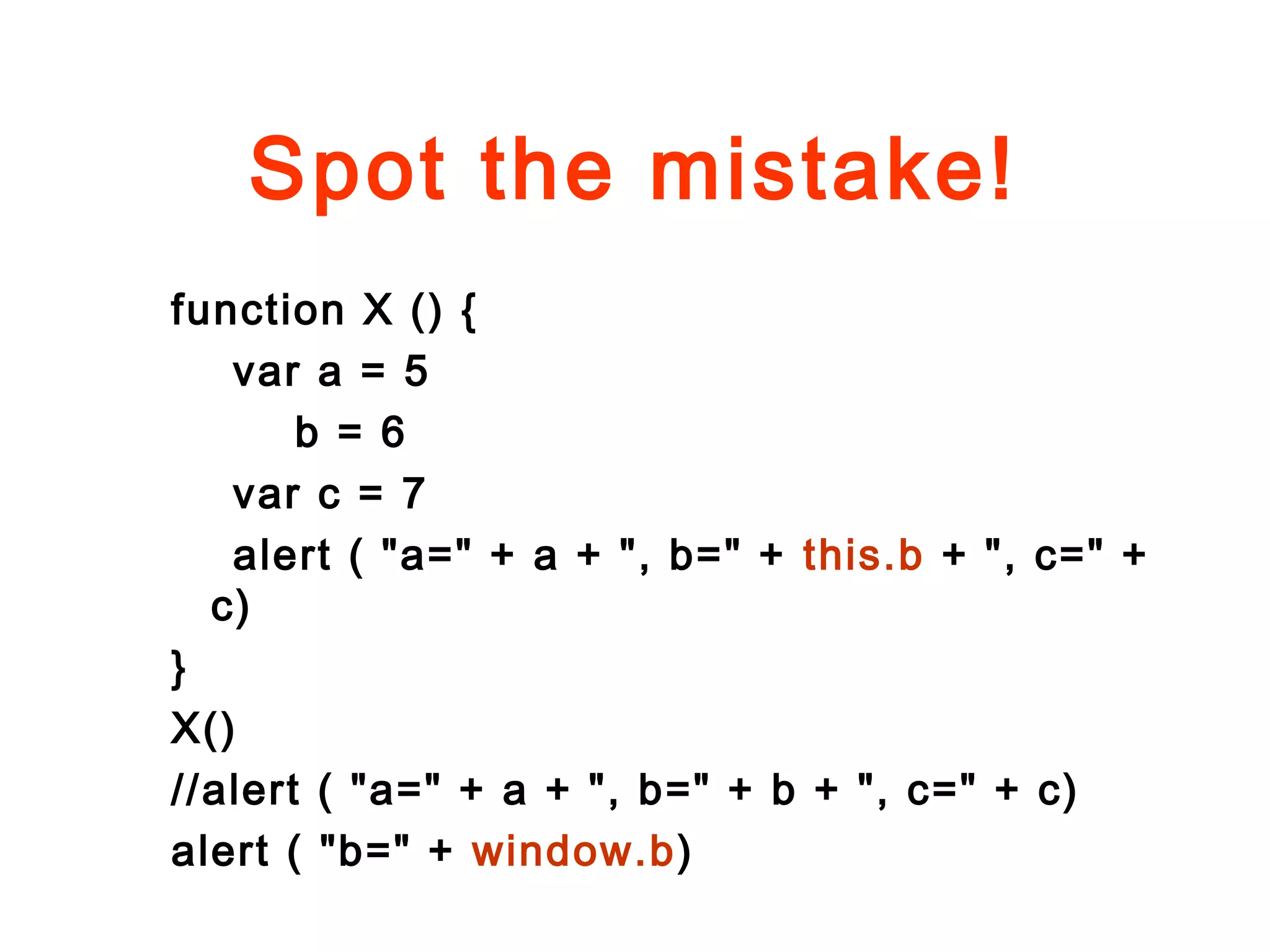 Spot the mistake!

function X () {
var a = 5
b = 6
var c = 7
alert ( "a=" + a + ", b=" + this.b + ", c=" + c)
}
X()
//alert ( "a=" + a + ", b=" + b + ", c=" + c)
alert ( "b=" + window.b)